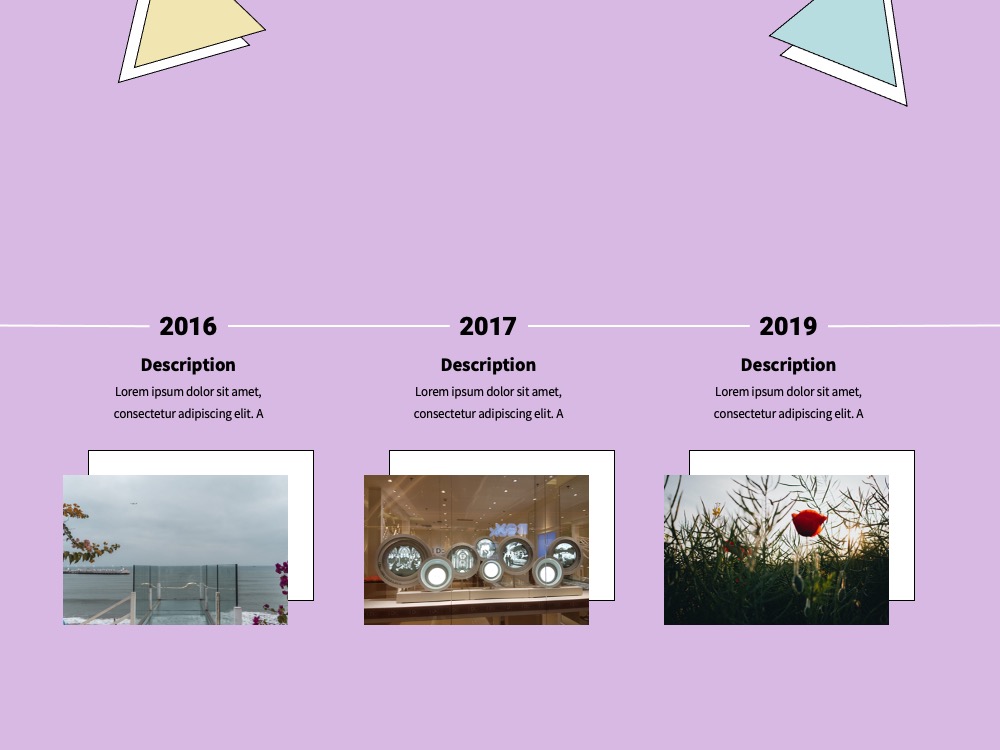 2016

Description

Lorem ipsum dolor sit amet, consectetur adipiscing elit. A

2017

Description

Lorem ipsum dolor sit amet, consectetur adipiscing elit. A

2019

Description

Lorem ipsum dolor sit amet, consectetur adipiscing elit. A